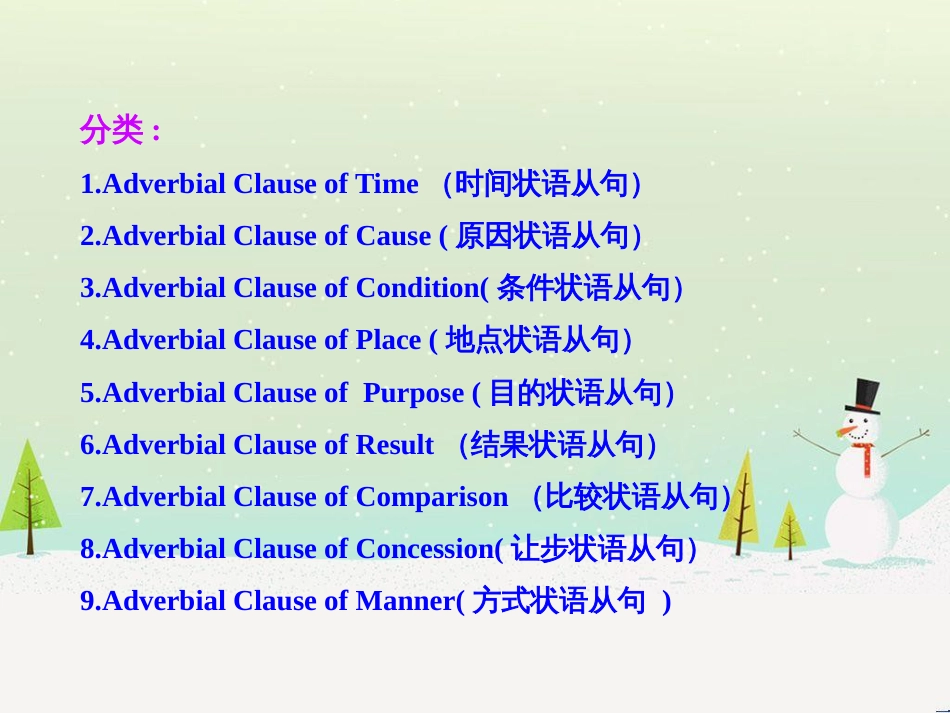 分类：

1.Adverbial Clause of Time （时间状语从句）

2.Adverbial Clause of Cause ( 原因状语从句）

3.Adverbial Clause of Condition( 条件状语从句）

4.Adverbial Clause of Place ( 地点状语从句）

5.Adverbial Clause of Purpose ( 目的状语从句）

6.Adverbial Clause of Result （结果状语从句）

7.Adverbial Clause of Comparison （比较状语从句）

8.Adverbial Clause of Concession( 让步状语从句）

9.Adverbial Clause of Manner( 方式状语从句 )